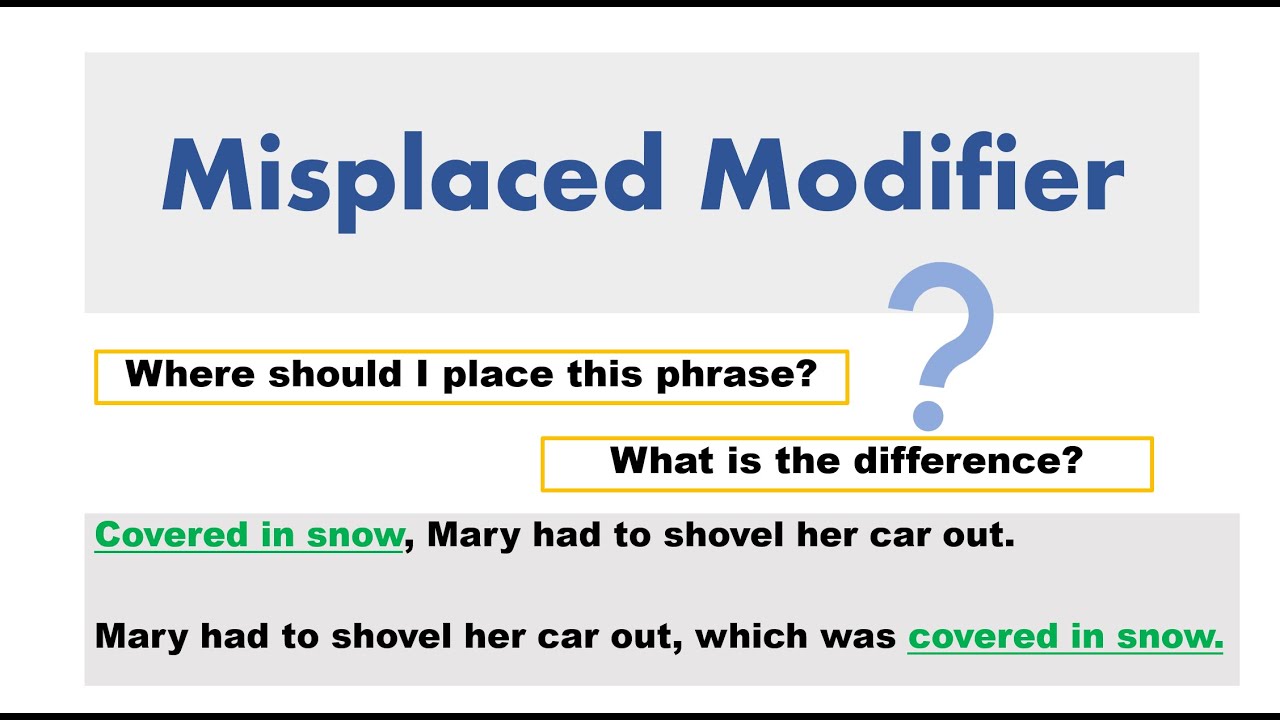 Misplaced Modifier

?

Where should I place this phrase?

What is the difference?

Covered in snow, Mary had to shovel her car out.

Mary had to shovel her car out, which was covered in snow.